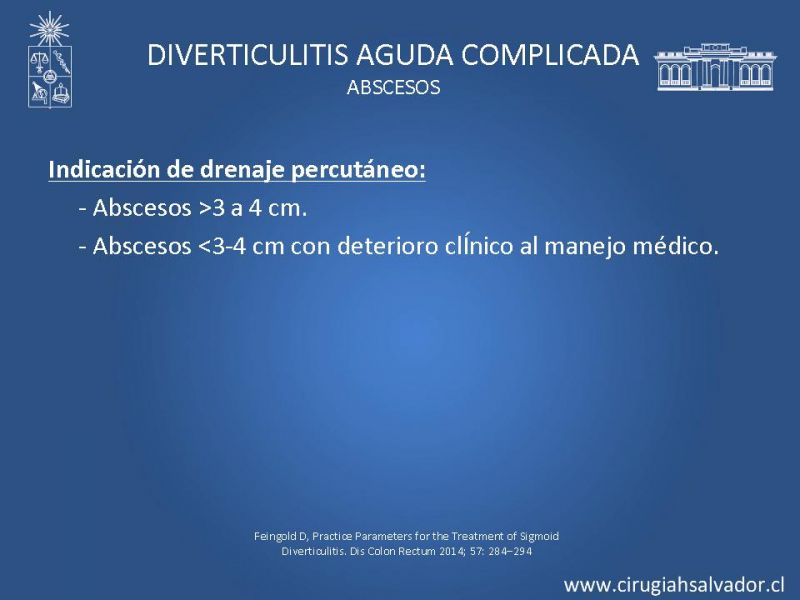 DIVERTICULITIS AGUDA COMPLICADA
ABSCESOS

Indicación de drenaje percutáneo:

- Abscesos >3 a 4 cm.

- Abscesos <3-4 cm con deterioro clÍnico al manejo médico.

Feingold D, Practice Parameters for the Treatment of Sigmoid Diverticulitis. Dis Colon Rectum 2014; 57: 284–294

www.cirugiahsalvador.cl